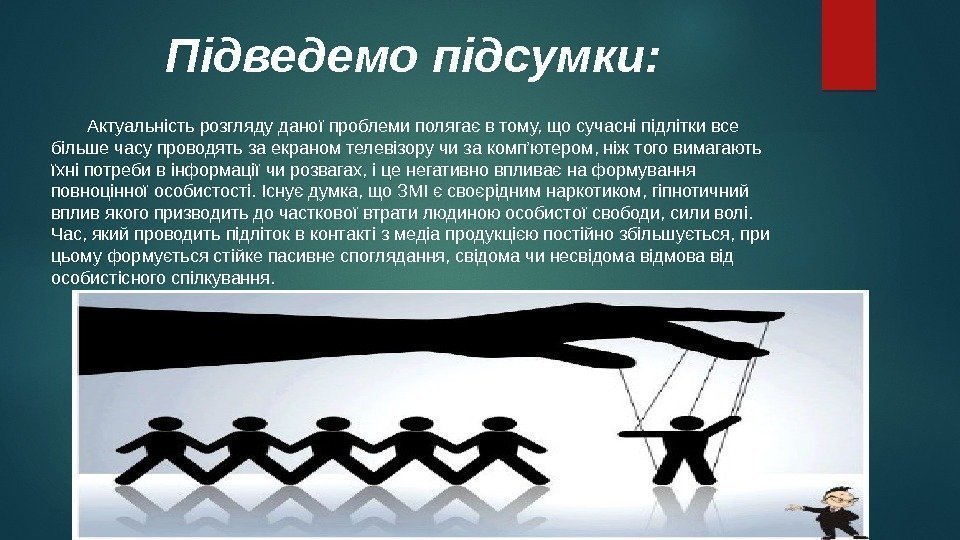 Підведемо підсумки:

Актуальність розгляду даної проблеми полягає в тому, що сучасні підлітки все більше часу проводять за екраном телевізору чи за комп'ютером, ніж того вимагають їхні потреби в інформації чи розвагах, і це негативно впливає на формування повноцінної особистості. Існує думка, що ЗМІ є своєрідним наркотиком, гіпнотичний вплив якого призводить до часткової втрати людиною особистої свободи, сили волі. Час, який проводить підліток в контакті з медіа продукцією постійно збільшується, при цьому формується стійке пасивне споглядання, свідома чи несвідома відмова від особистісного спілкування.